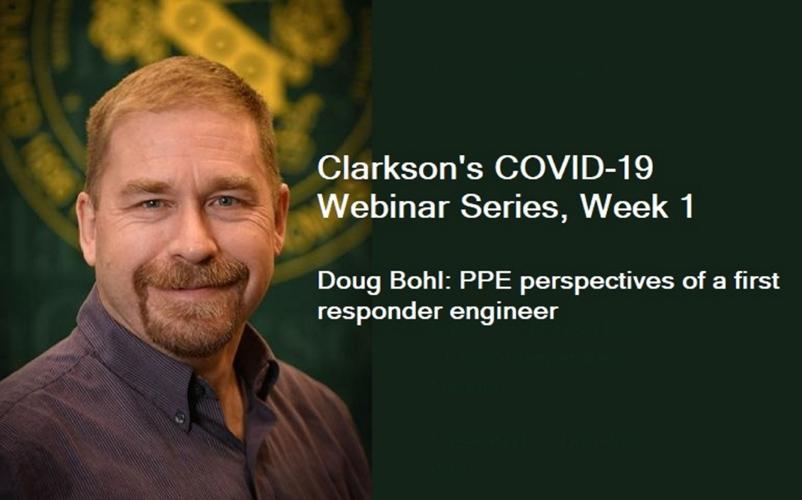 Clarkson's COVID-19 Webinar Series, Week 1

Doug Bohl: PPE perspectives of a first responder engineer